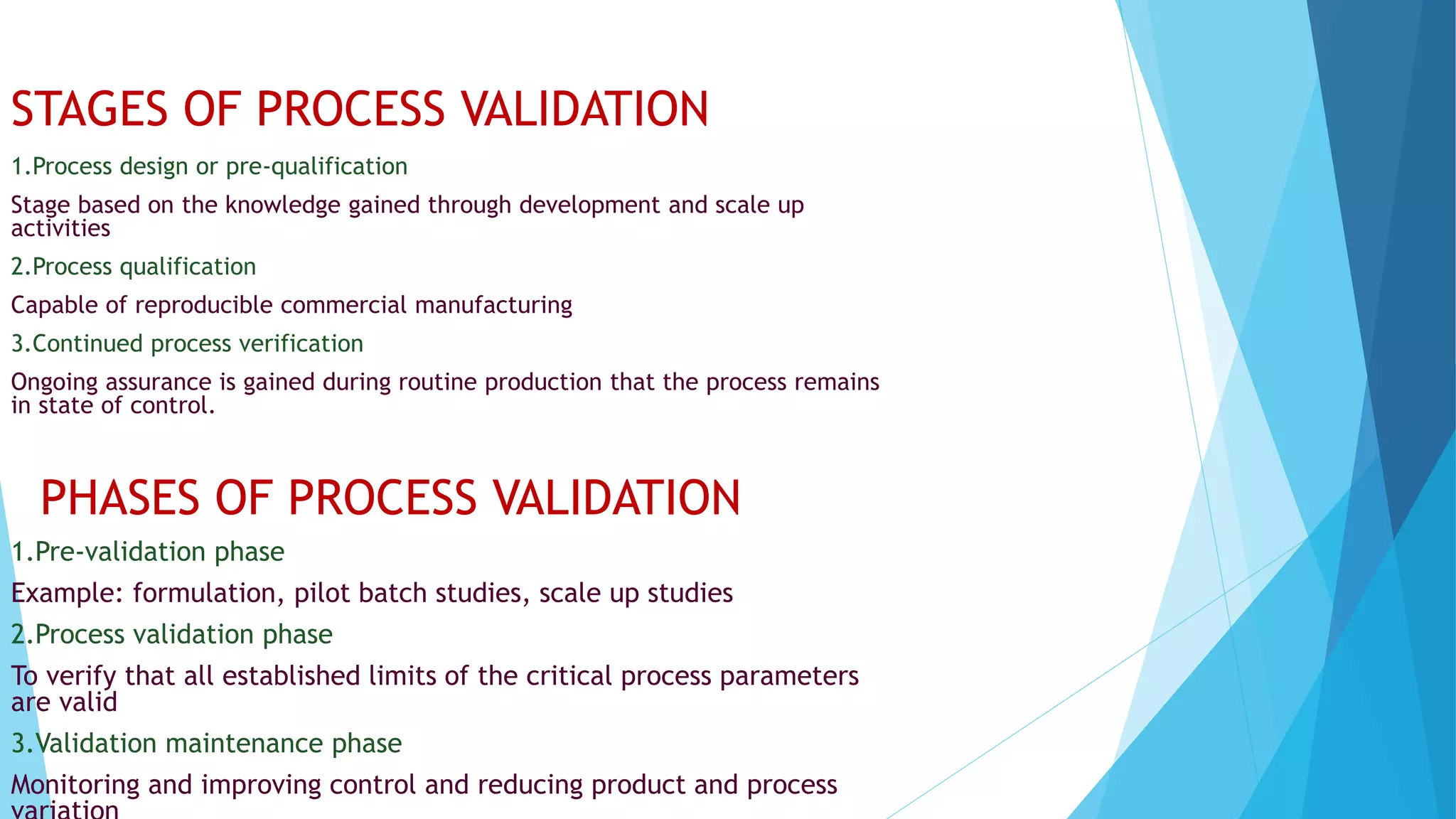 STAGES OF PROCESS VALIDATION

1.Process design or pre-qualification

Stage based on the knowledge gained through development and scale up activities

2.Process qualification

Capable of reproducible commercial manufacturing

3.Continued process verification

Ongoing assurance is gained during routine production that the process remains in state of control.

PHASES OF PROCESS VALIDATION

1.Pre-validation phase

Example: formulation, pilot batch studies, scale up studies

2.Process validation phase

To verify that all established limits of the critical process parameters are valid

3.Validation maintenance phase

Monitoring and improving control and reducing product and process variation